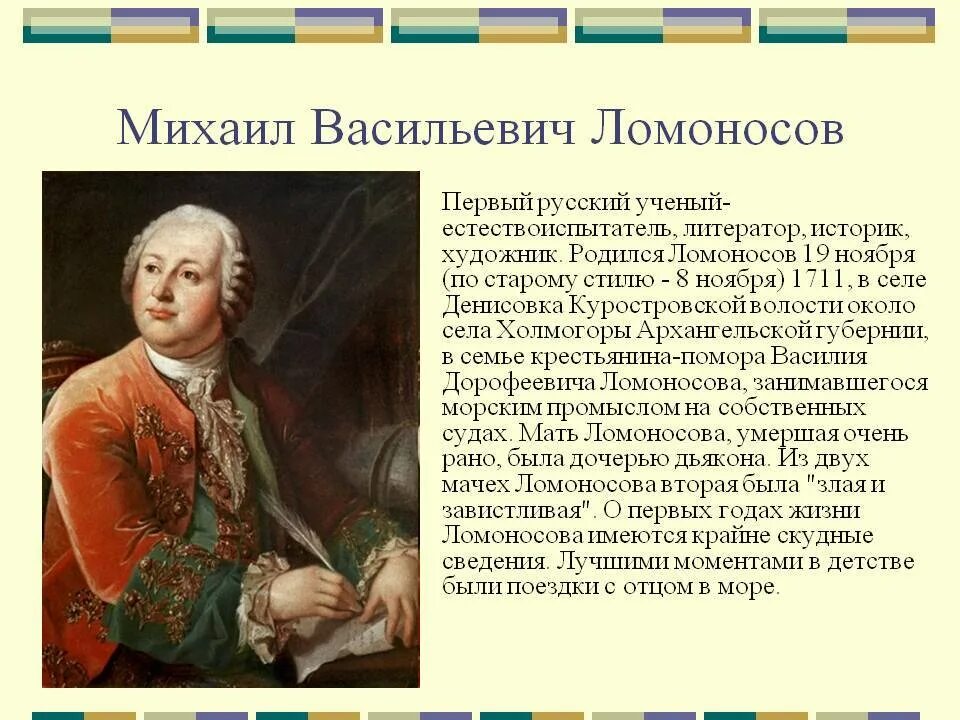 Михаил Васильевич Ломоносов

Первый русский ученый-естествоиспытатель, литератор, историк, художник. Родился Ломоносов 19 ноября (по старому стилю - 8 ноября) 1711, в селе Денисовка Куростровской волости около села Холмогоры Архангельской губернии, в семье крестьянина-помора Василия Дорофеевича Ломоносова, занимавшегося морским промыслом на собственных судах. Мать Ломоносова, умершая очень рано, была дочерью дьякона. Из двух мачех Ломоносова вторая была "злая и завистливая". О первых годах жизни Ломоносова имеются крайне скудные сведения. Лучшими моментами в детстве были поездки с отцом в море.